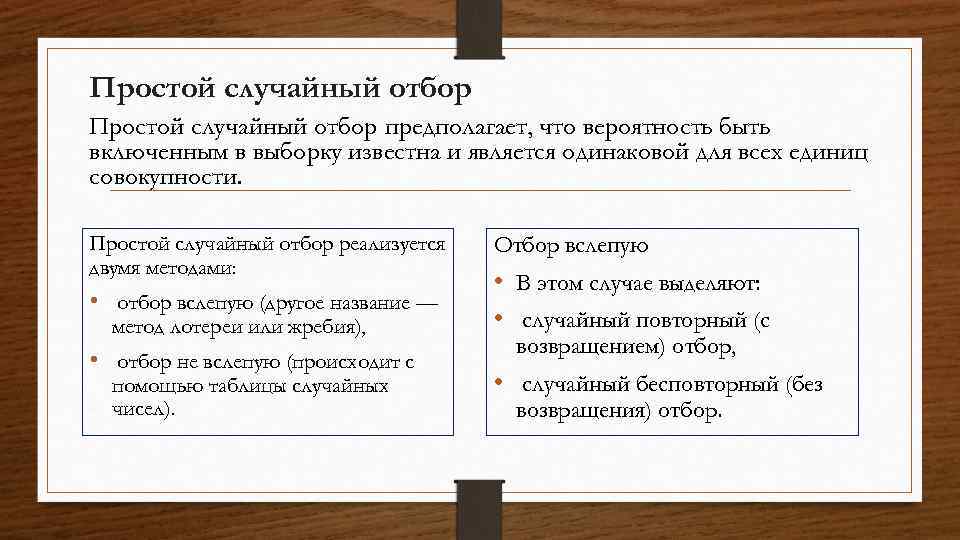 Простой случайный отбор

Простой случайный отбор предполагает, что вероятность быть включенным в выборку известна и является одинаковой для всех единиц совокупности.

Простой случайный отбор реализуется двумя методами:

• отбор вслепую (другое название — метод лотереи или жребия),

• отбор не вслепую (происходит с помощью таблицы случайных чисел).

Отбор вслепую

• В этом случае выделяют:

• случайный повторный (с возвращением) отбор,

• случайный бесповторный (без возвращения) отбор.